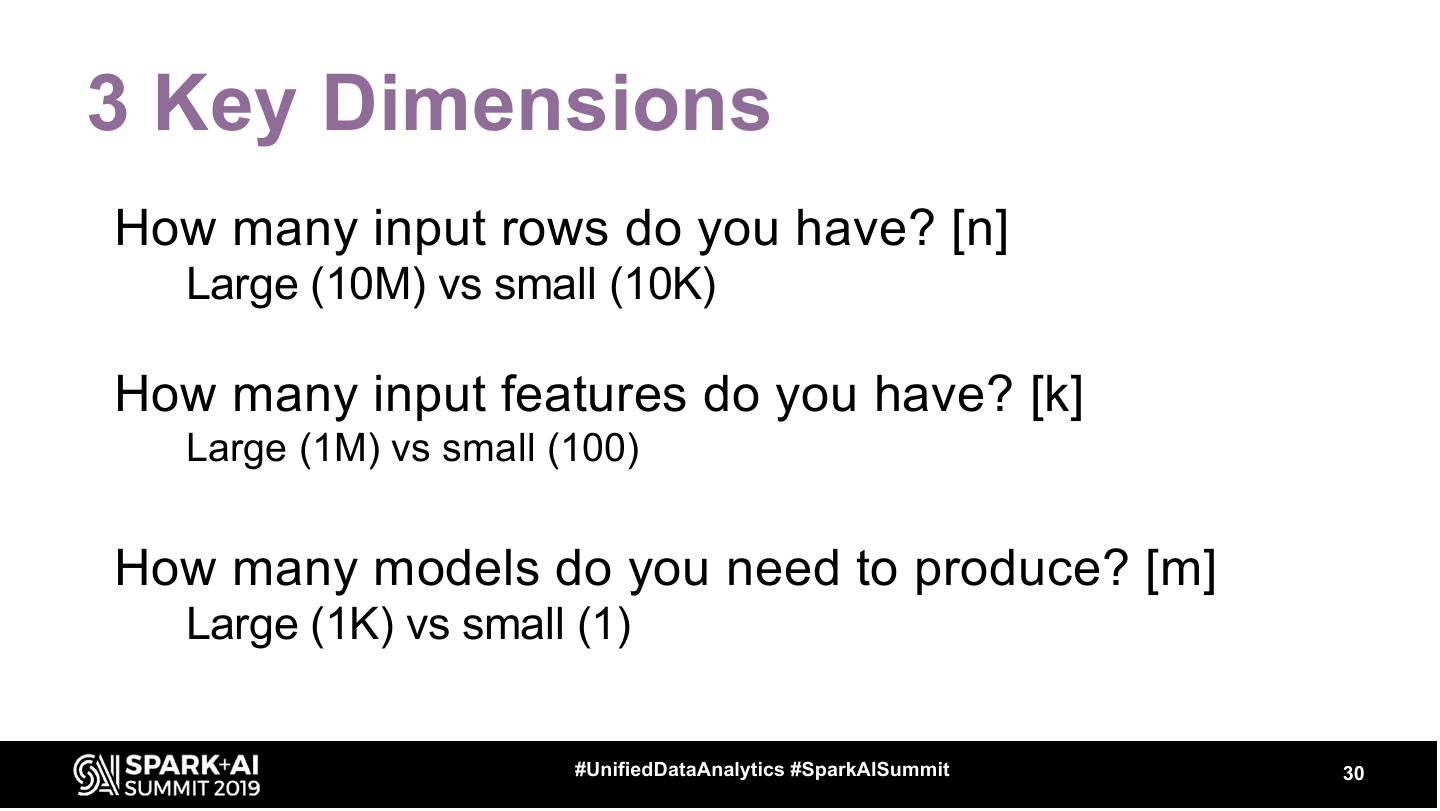 3 Key Dimensions

How many input rows do you have? [n]
Large (10M) vs small (10K)

How many input features do you have? [k]
Large (1M) vs small (100)

How many models do you need to produce? [m]
Large (1K) vs small (1)

SPARK+AI SUMMIT 2019

#UnifiedDataAnalytics #SparkAISummit

30